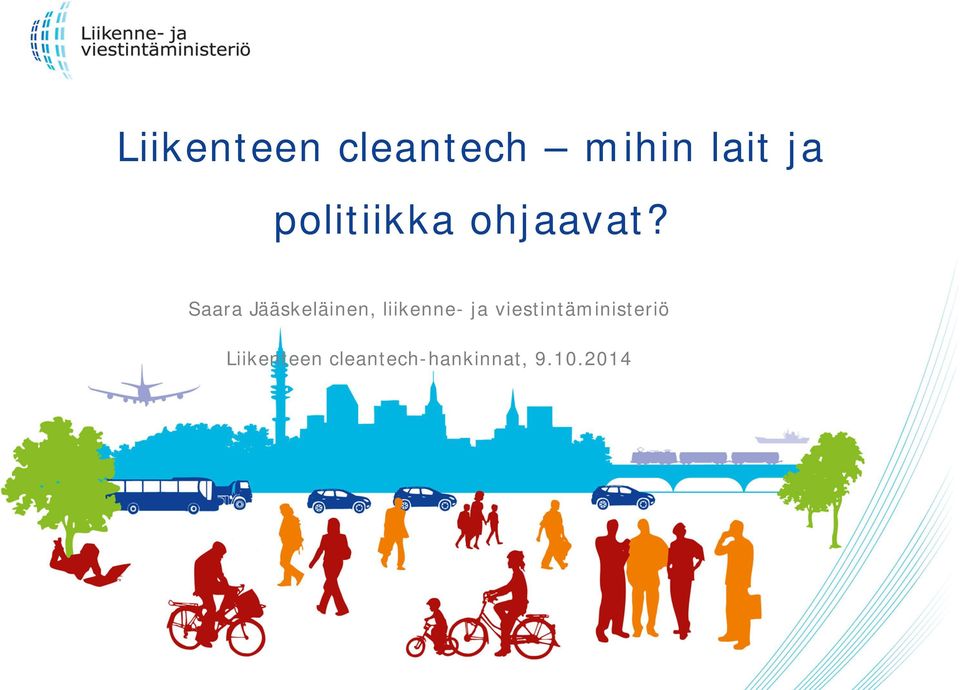 Liikenne- ja viestintäministeriö

Liikenteen cleantech – mihin lait ja politiikka ohjaavat?

Saara Jääskeläinen, liikenne- ja viestintäministeriö

Liikenteen cleantech-hankinnat, 9.10.2014